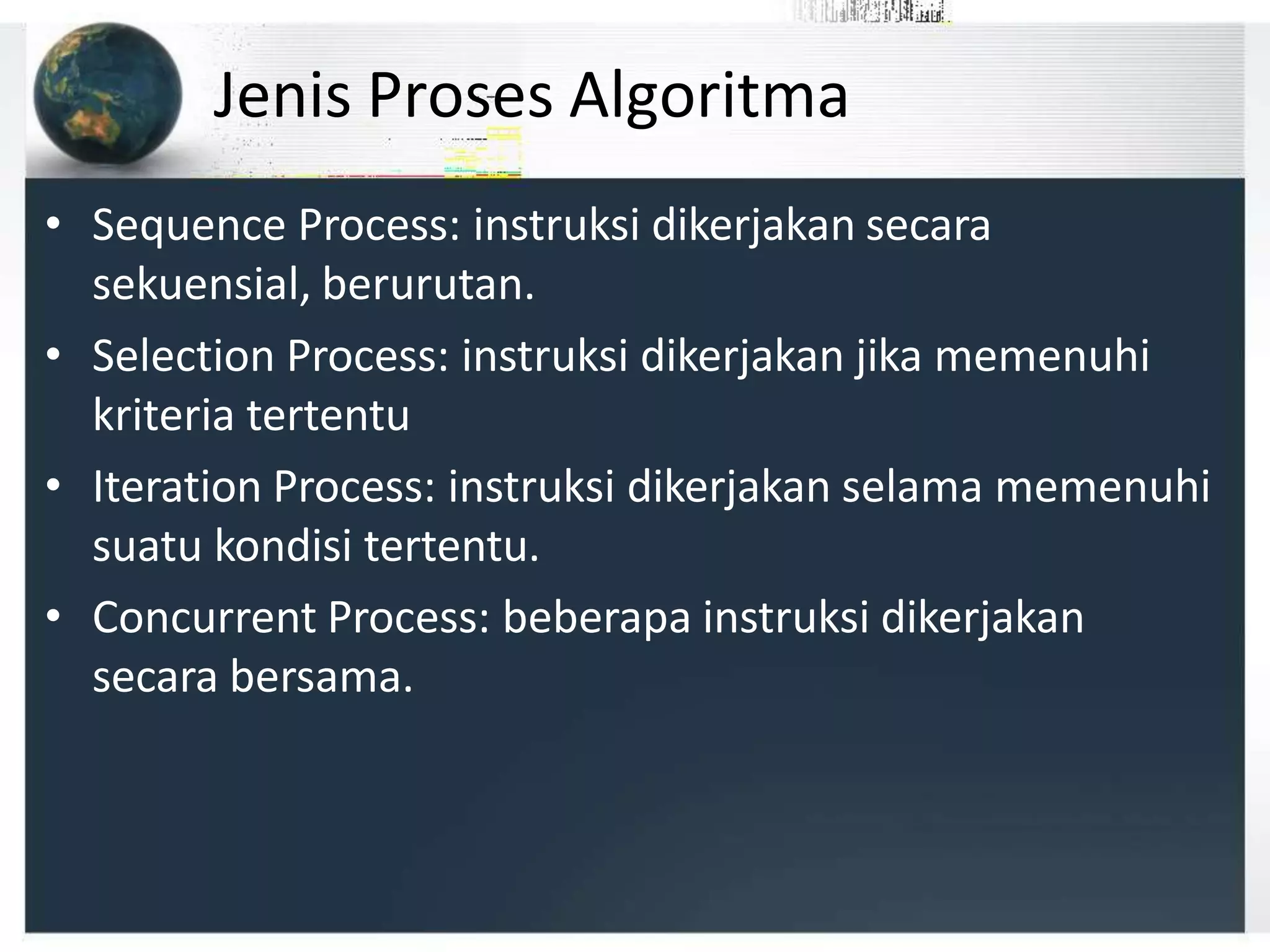 Jenis Proses Algoritma

• Sequence Process: instruksi dikerjakan secara sekuensial, berurutan.

• Selection Process: instruksi dikerjakan jika memenuhi kriteria tertentu

• Iteration Process: instruksi dikerjakan selama memenuhi suatu kondisi tertentu.

• Concurrent Process: beberapa instruksi dikerjakan secara bersama.